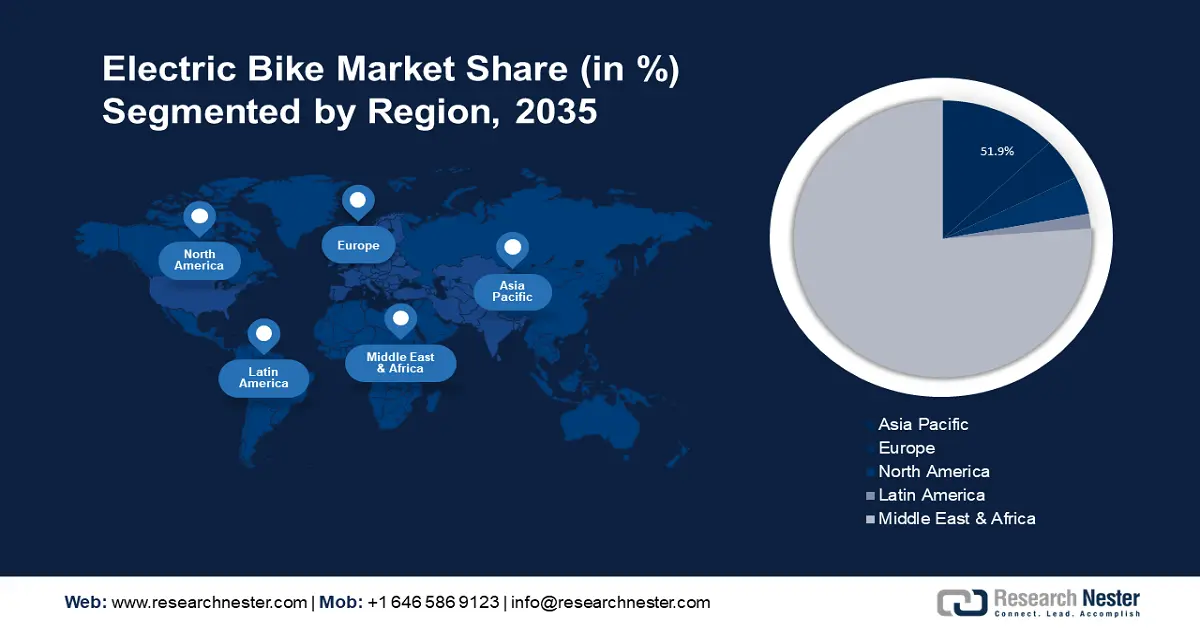 Electric Bike Market Share (in %)
Segmented by Region, 2035

North America

Europe

Asia Pacific

Latin America

Middle East & Africa

51.9%

Asia Pacific
Europe
North America
Latin America
Middle East & Africa

Web: www.researchnester.com | Mob: +1 646 586 9123 | info@researchnester.com

Research Nester
Connect. Lead. Accomplish